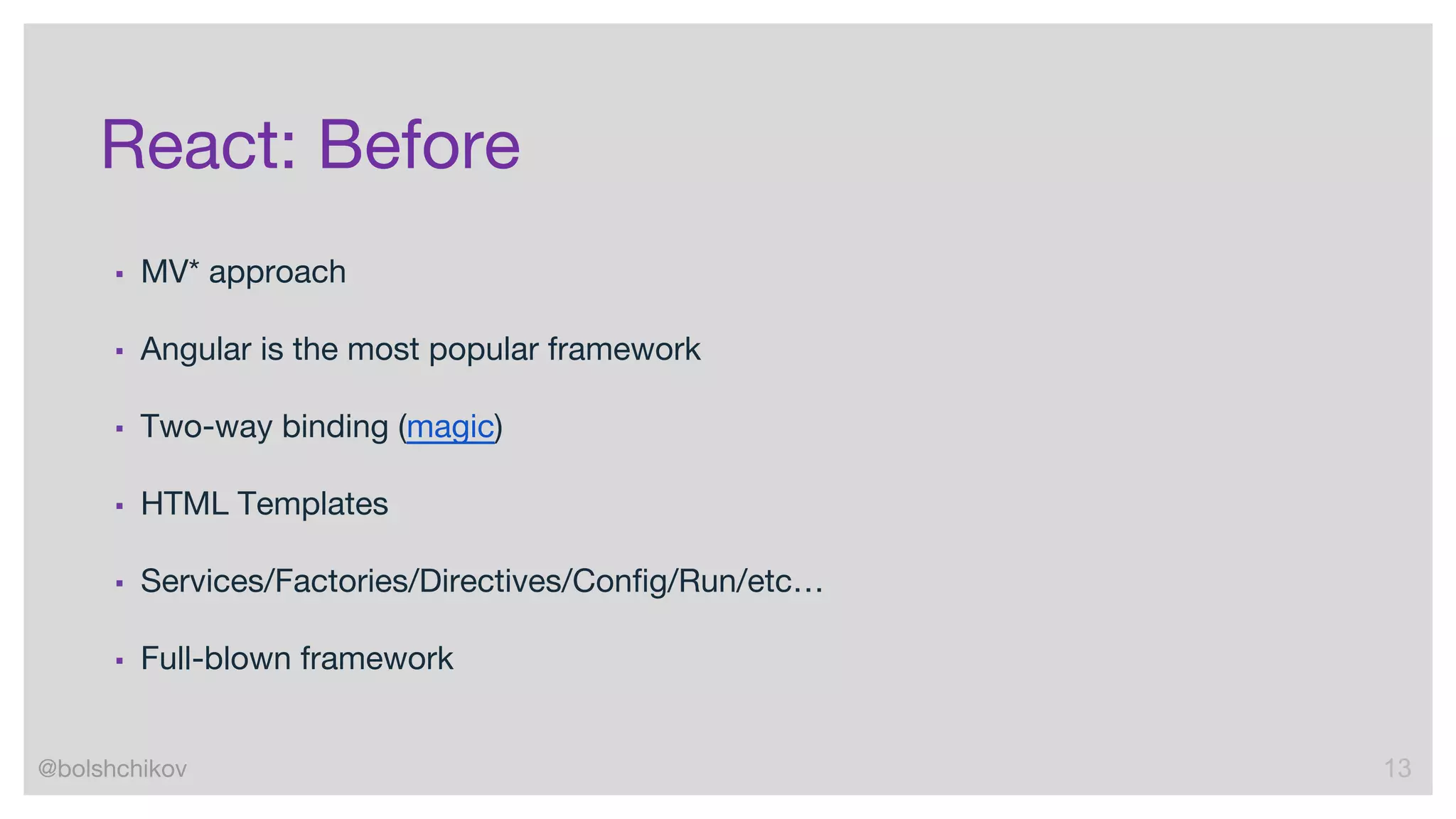 React: Before

▪ MV* approach

▪ Angular is the most popular framework

▪ Two-way binding (magic)

▪ HTML Templates

▪ Services/Factories/Directives/Config/Run/etc…

▪ Full-blown framework

@bolshchikov

13